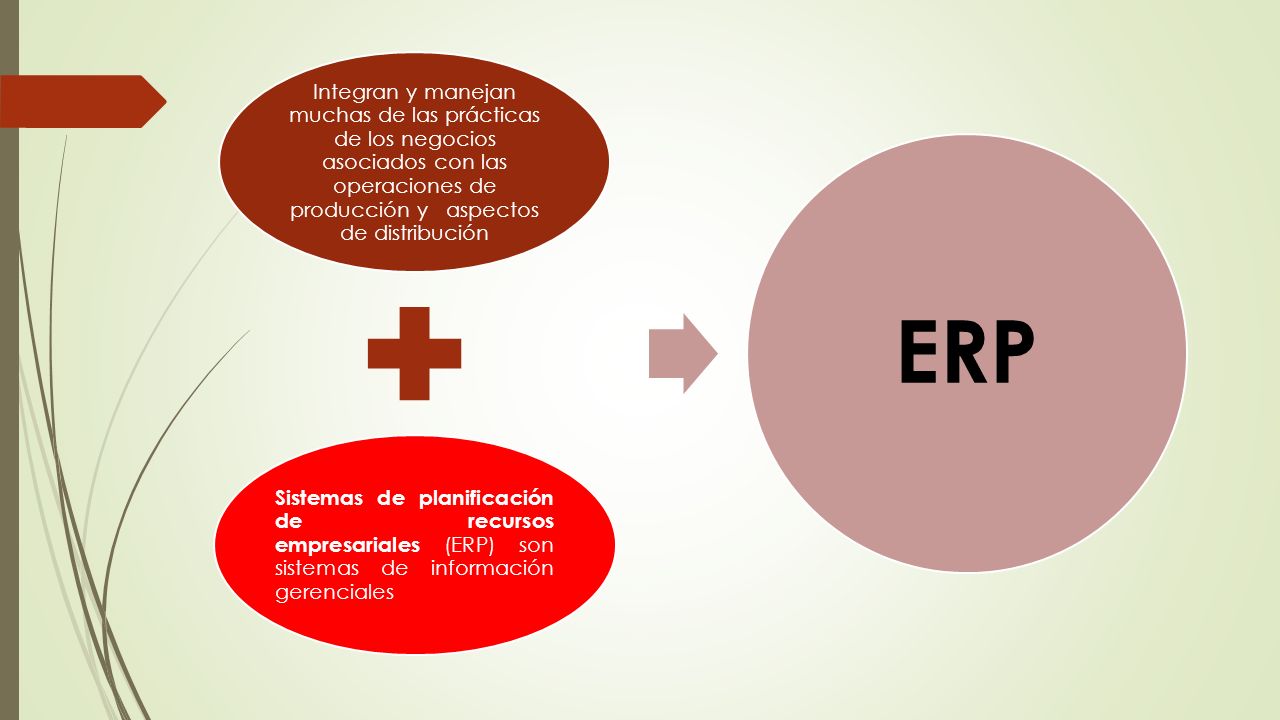 Integran y manejan muchas de las prácticas de los negocios asociados con las operaciones de producción y aspectos de distribución

Sistemas de planificación de recursos empresariales (ERP) son sistemas de información gerenciales

ERP